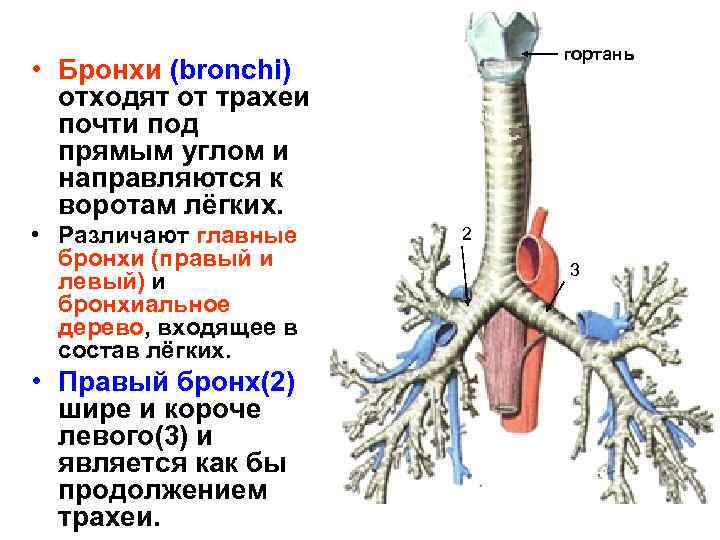 • Бронхи (bronchi) отходят от трахеи почти под прямым углом и направляются к воротам лёгких.

• Различают главные бронхи (правый и левый) и бронхиальное дерево, входящее в состав лёгких.

• Правый бронх(2) шире и короче левого(3) и является как бы продолжением трахеи.

гортань

2

3